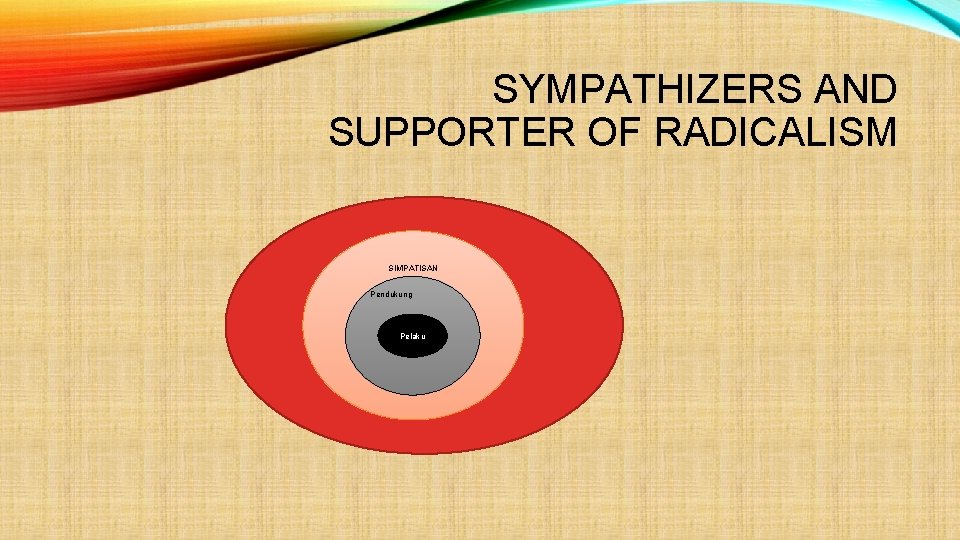 SYMPATHIZERS AND SUPPORTER OF RADICALISM

SIMPATISAN

Pendukung

Pelaku